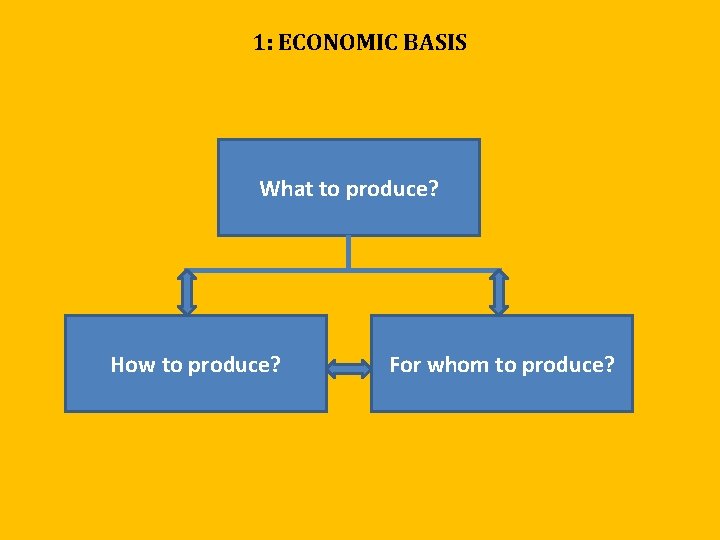 1: ECONOMIC BASIS

What to produce?

How to produce?

For whom to produce?